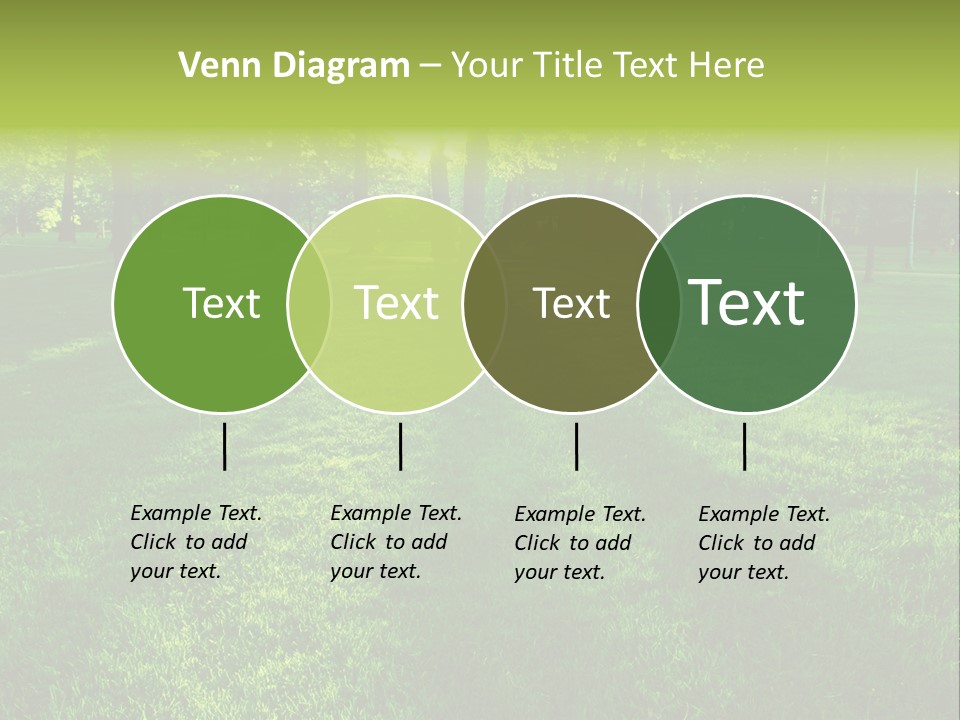 Venn Diagram – Your Title Text Here

Text

Text

Text

Text

Example Text. Click to add your text.

Example Text. Click to add your text.

Example Text. Click to add your text.

Example Text. Click to add your text.